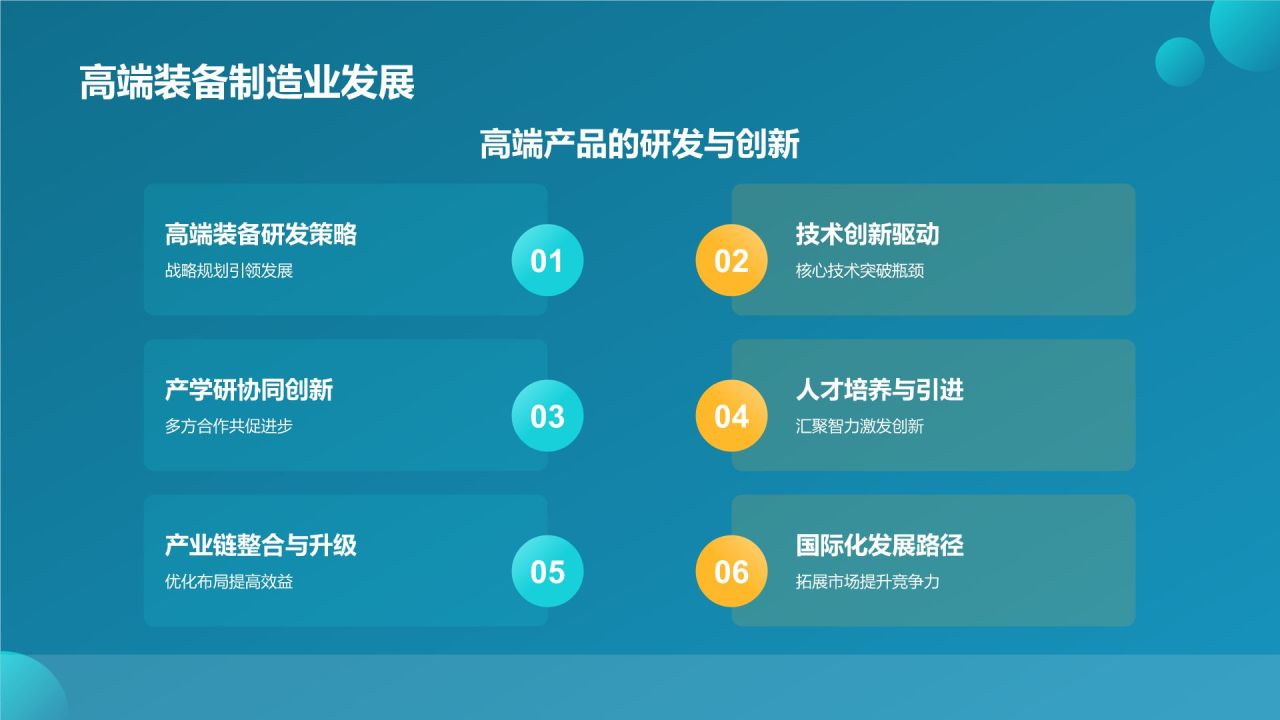 高端装备制造业发展

高端产品的研发与创新

高端装备研发策略
战略规划引领发展

01

02

技术创新驱动
核心技术突破瓶颈

产学研协同创新
多方合作共促进步

03

04

人才培养与引进
汇聚智力激发创新

产业链整合与升级
优化布局提高效益

05

06

国际化发展路径
拓展市场提升竞争力